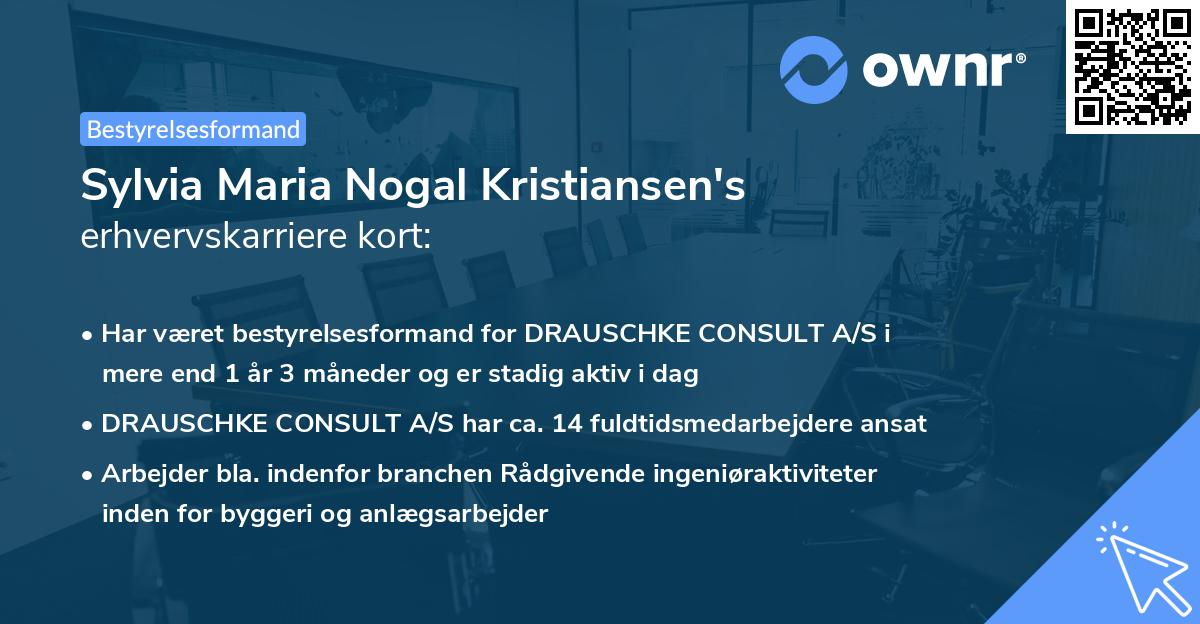 ownr®

Bestyrelsesformand

Sylvia Maria Nogal Kristiansen's
erhvervskarriere kort:

• Har været bestyrelsesformand for DRAUSCHKE CONSULT A/S i mere end 1 år 3 måneder og er stadig aktiv i dag

• DRAUSCHKE CONSULT A/S har ca. 14 fuldtidsmedarbejdere ansat

• Arbejder bla. indenfor branchen Rådgivende ingeniøraktiviteter inden for byggeri og anlægsarbejder